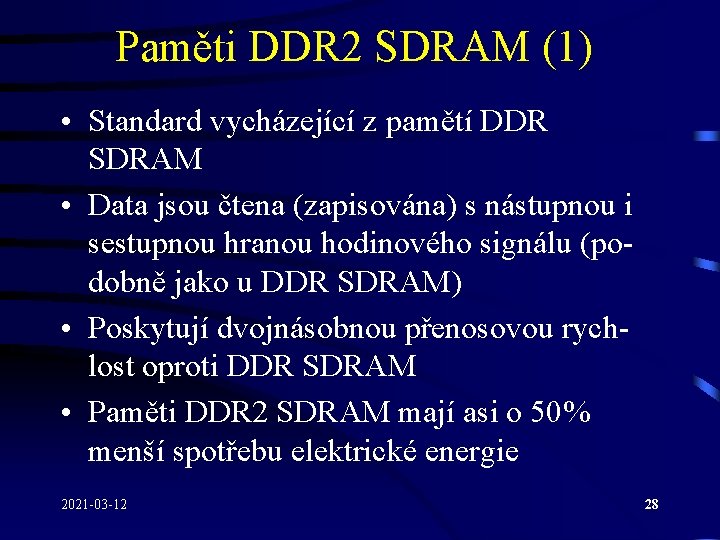 Paměti DDR2 SDRAM (1)

• Standard vycházející z pamětí DDR SDRAM
• Data jsou čtena (zapisována) s nástupnou i sestupnou hranou hodinového signálu (podobně jako u DDR SDRAM)
• Poskytují dvojnásobnou přenosovou rychlost oproti DDR SDRAM
• Paměti DDR2 SDRAM mají asi o 50% menší spotřebu elektrické energie

2021-03-12

28